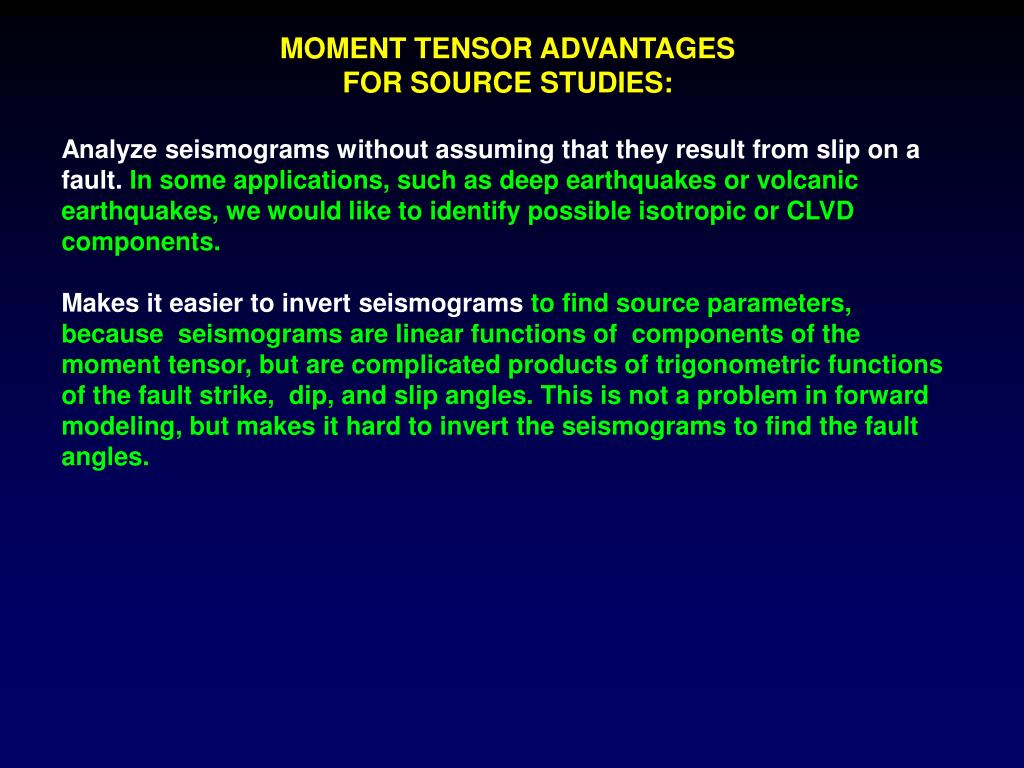 MOMENT TENSOR ADVANTAGES
FOR SOURCE STUDIES:

Analyze seismograms without assuming that they result from slip on a fault. In some applications, such as deep earthquakes or volcanic earthquakes, we would like to identify possible isotropic or CLVD components.

Makes it easier to invert seismograms to find source parameters, because seismograms are linear functions of components of the moment tensor, but are complicated products of trigonometric functions of the fault strike, dip, and slip angles. This is not a problem in forward modeling, but makes it hard to invert the seismograms to find the fault angles.